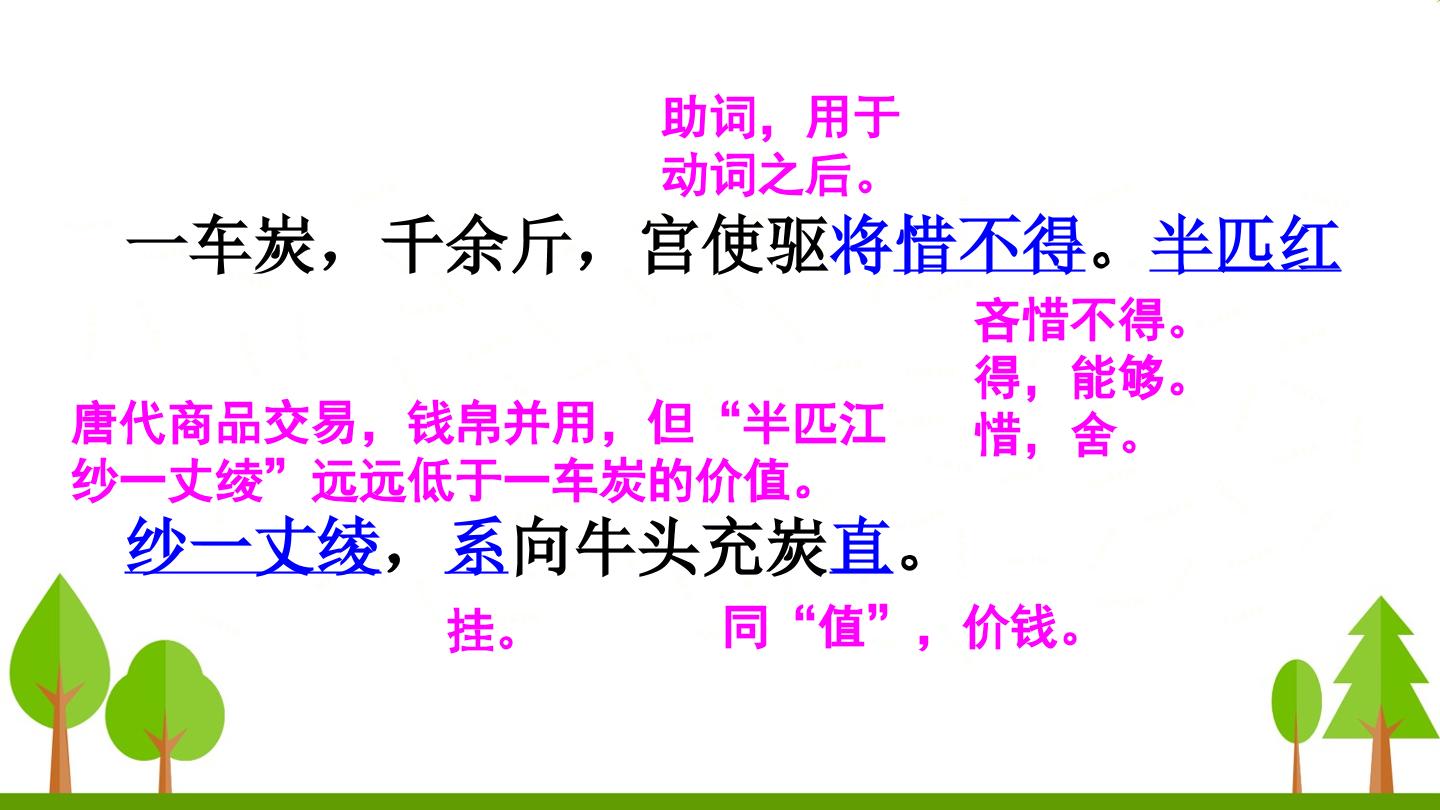 助词，用于动词之后。

一车炭，千余斤，宫使驱将惜不得。半匹红

吝惜不得。
得，能够。
惜，舍。

唐代商品交易，钱帛并用，但“半匹江纱一丈绫”远远低于一车炭的价值。

纱一丈绫，系向牛头充炭直。

挂。

同“值”，价钱。